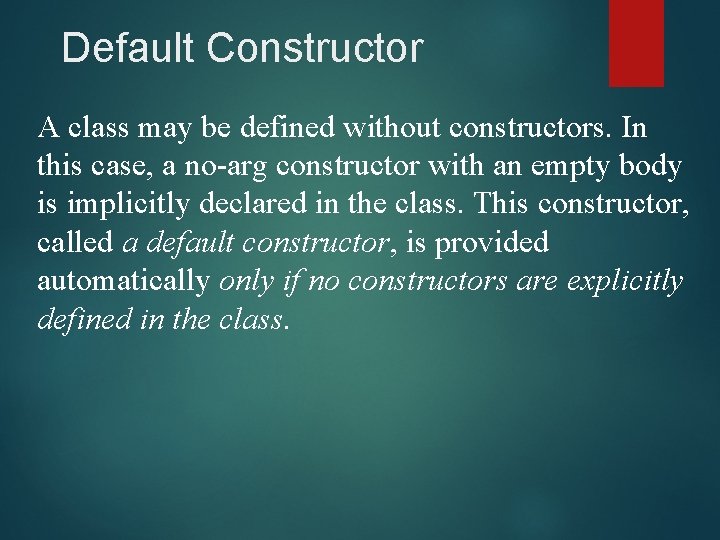 Default Constructor

A class may be defined without constructors. In this case, a no-arg constructor with an empty body is implicitly declared in the class. This constructor, called a default constructor, is provided automatically only if no constructors are explicitly defined in the class.